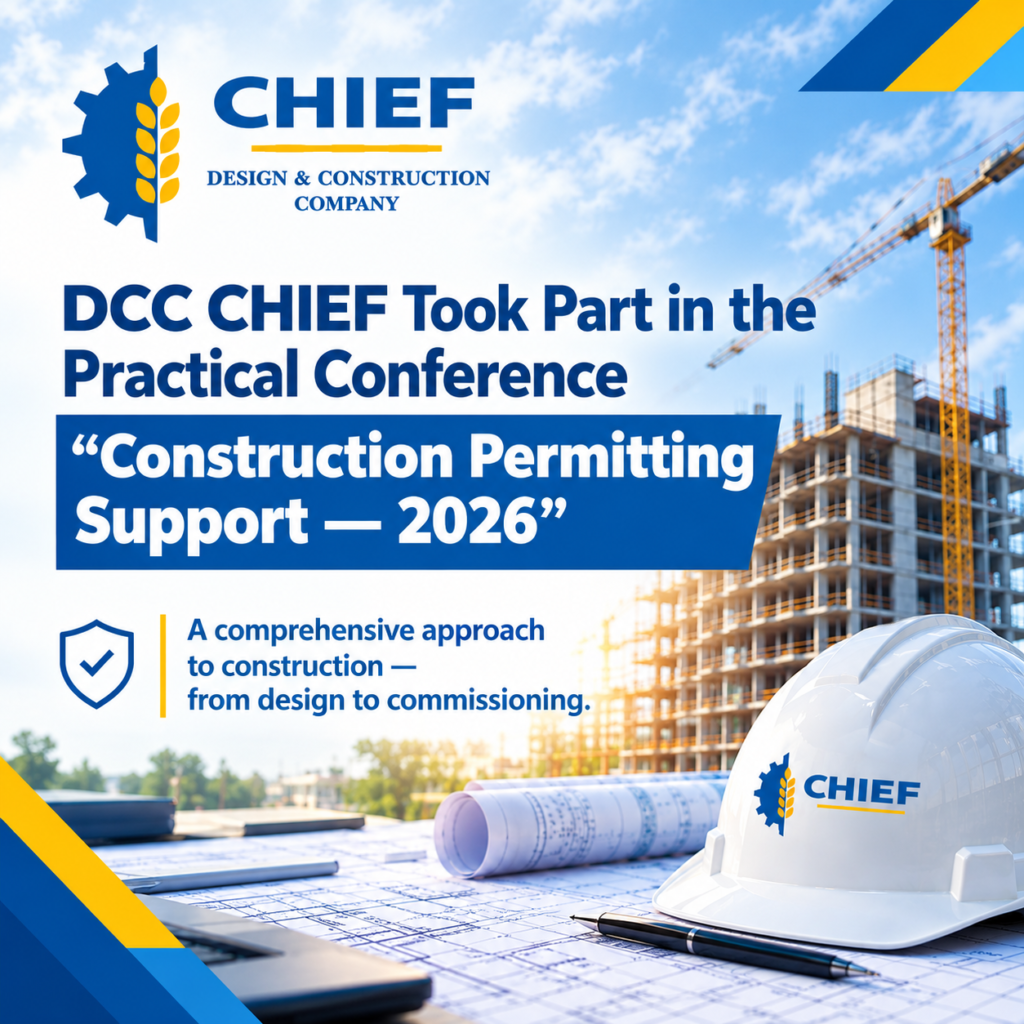 CHIEF
DESIGN & CONSTRUCTION
COMPANY

DCC CHIEF Took Part in the Practical Conference

"Construction Permitting Support — 2026"

A comprehensive approach to construction — from design to commissioning.

CHIEF